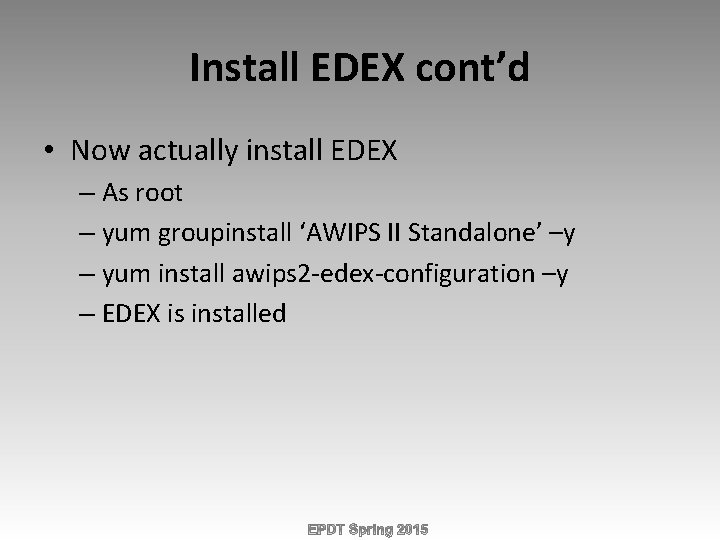 Install EDEX cont'd

• Now actually install EDEX
– As root
– yum groupinstall 'AWIPS II Standalone' –y
– yum install awips2-edex-configuration –y
– EDEX is installed

EPDT Spring 2015